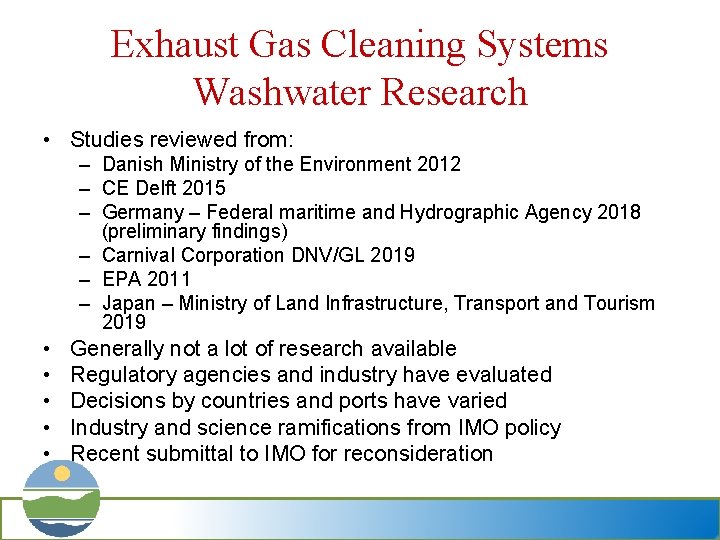 Exhaust Gas Cleaning Systems
Washwater Research

• Studies reviewed from:
– Danish Ministry of the Environment 2012
– CE Delft 2015
– Germany – Federal maritime and Hydrographic Agency 2018 (preliminary findings)
– Carnival Corporation DNV/GL 2019
– EPA 2011
– Japan – Ministry of Land Infrastructure, Transport and Tourism 2019
• Generally not a lot of research available
• Regulatory agencies and industry have evaluated
• Decisions by countries and ports have varied
• Industry and science ramifications from IMO policy
• Recent submittal to IMO for reconsideration